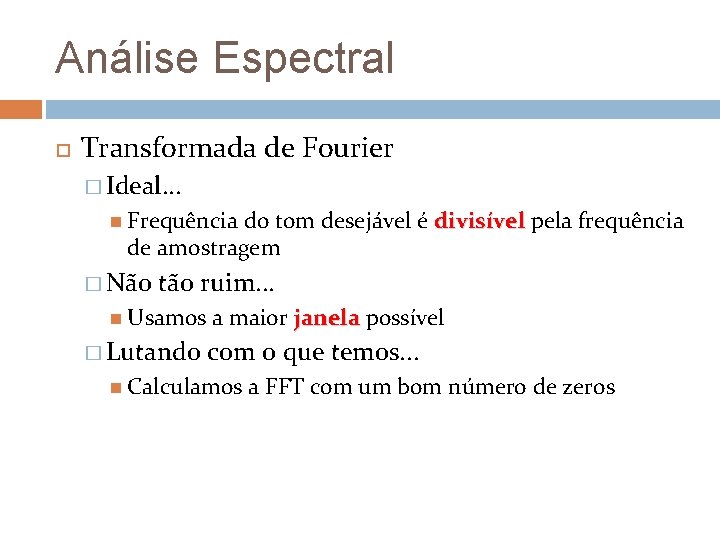 Análise Espectral

Transformada de Fourier

Ideal…

Frequência do tom desejável é divisível pela frequência de amostragem

Não tão ruim…

Usamos a maior janela possível

Lutando com o que temos…

Calculamos a FFT com um bom número de zeros